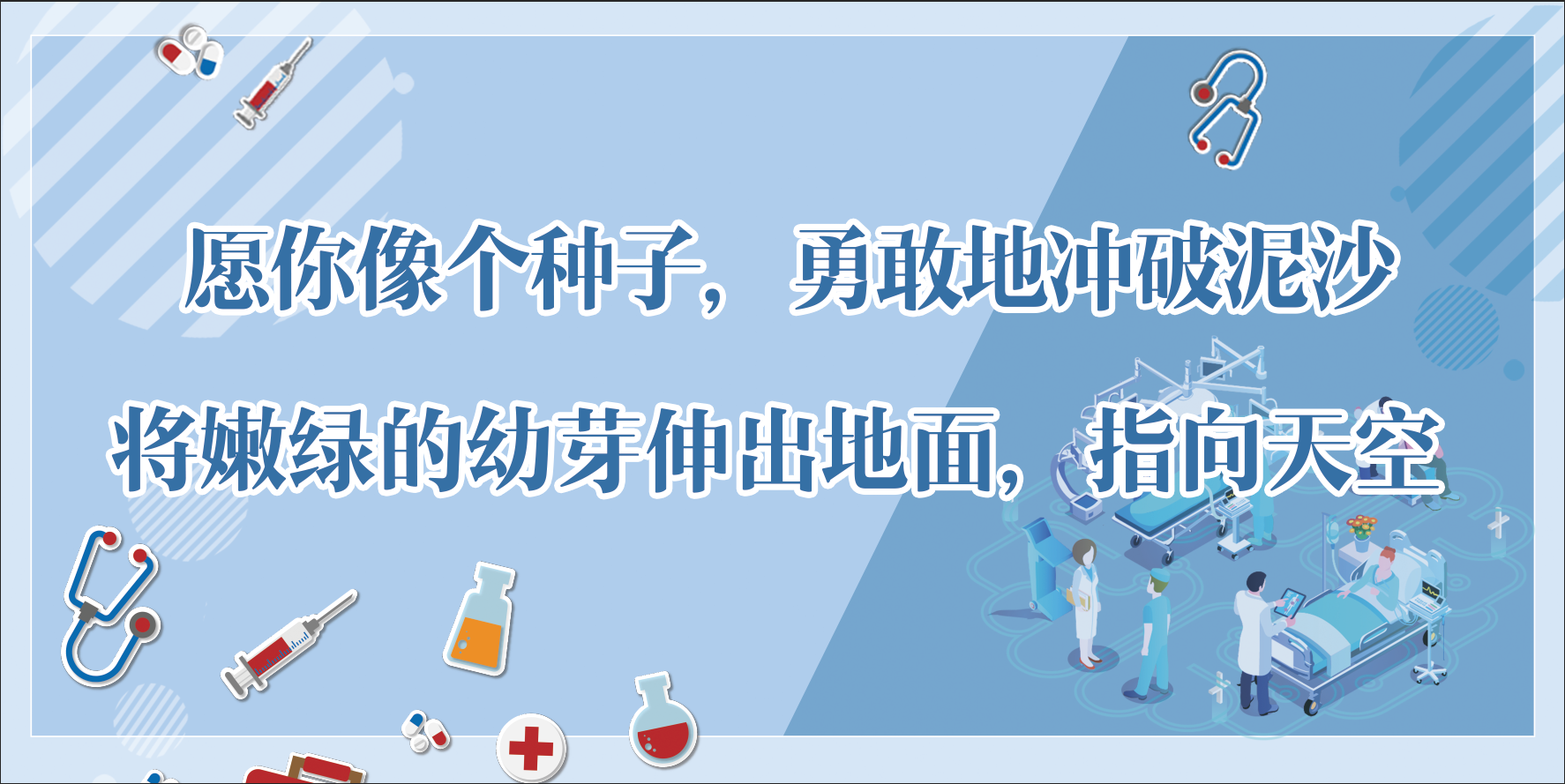 愿你像个种子， 勇敢地冲破泥沙

将嫩绿的幼芽伸出地面，指向天空